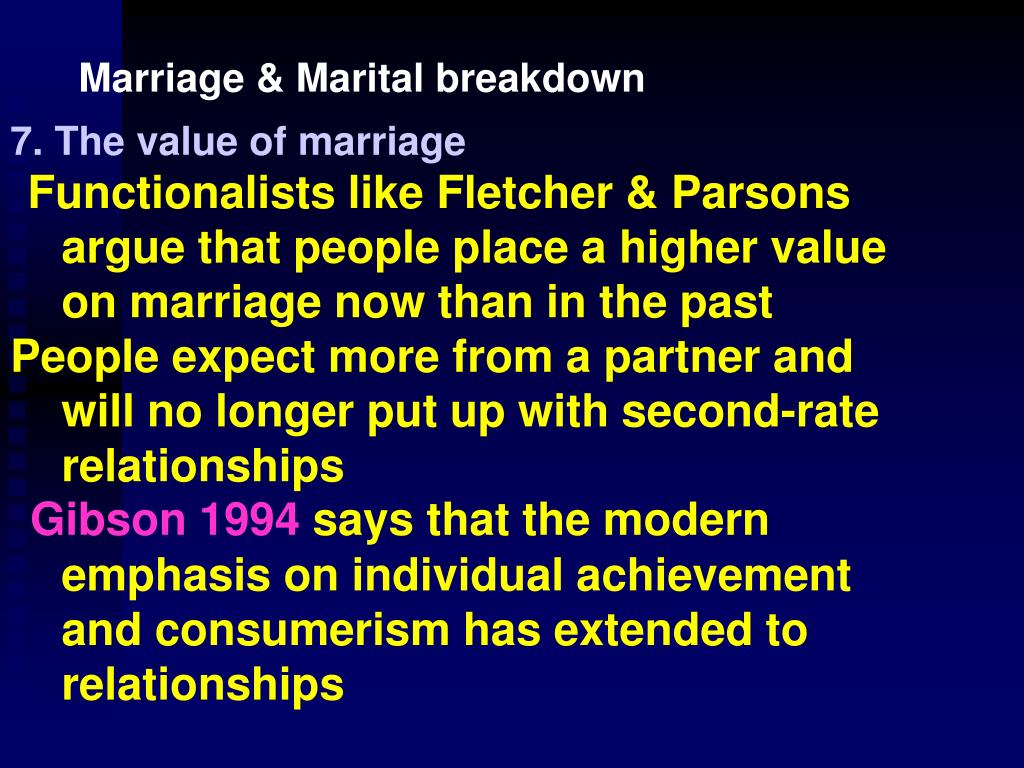 Marriage & Marital breakdown

7. The value of marriage

Functionalists like Fletcher & Parsons argue that people place a higher value on marriage now than in the past

People expect more from a partner and will no longer put up with second-rate relationships

Gibson 1994 says that the modern emphasis on individual achievement and consumerism has extended to relationships